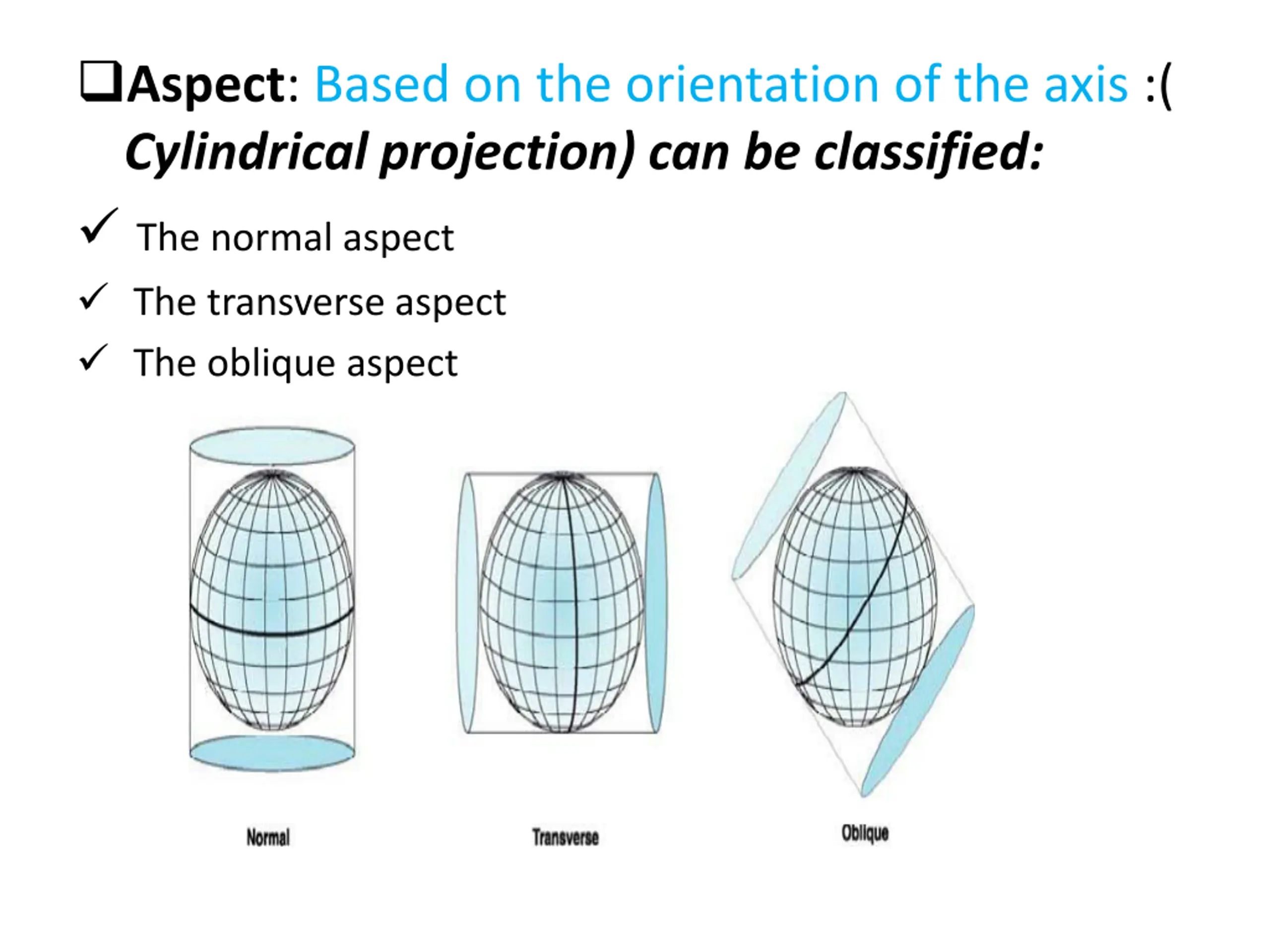 ❑Aspect: Based on the orientation of the axis :( Cylindrical projection) can be classified:

✓ The normal aspect

✓ The transverse aspect

✓ The oblique aspect

Normal

Transverse

Oblique